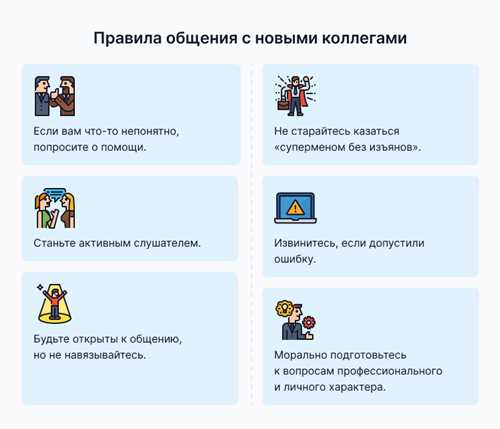 Правила общения с новыми коллегами

Если вам что-то непонятно, попросите о помощи.

Станьте активным слушателем.

Будьте открыты к общению, но не навязывайтесь.

Не старайтесь казаться «суперменом без изъянов».

Извинитесь, если допустили ошибку.

Морально подготовьтесь к вопросам профессионального и личного характера.